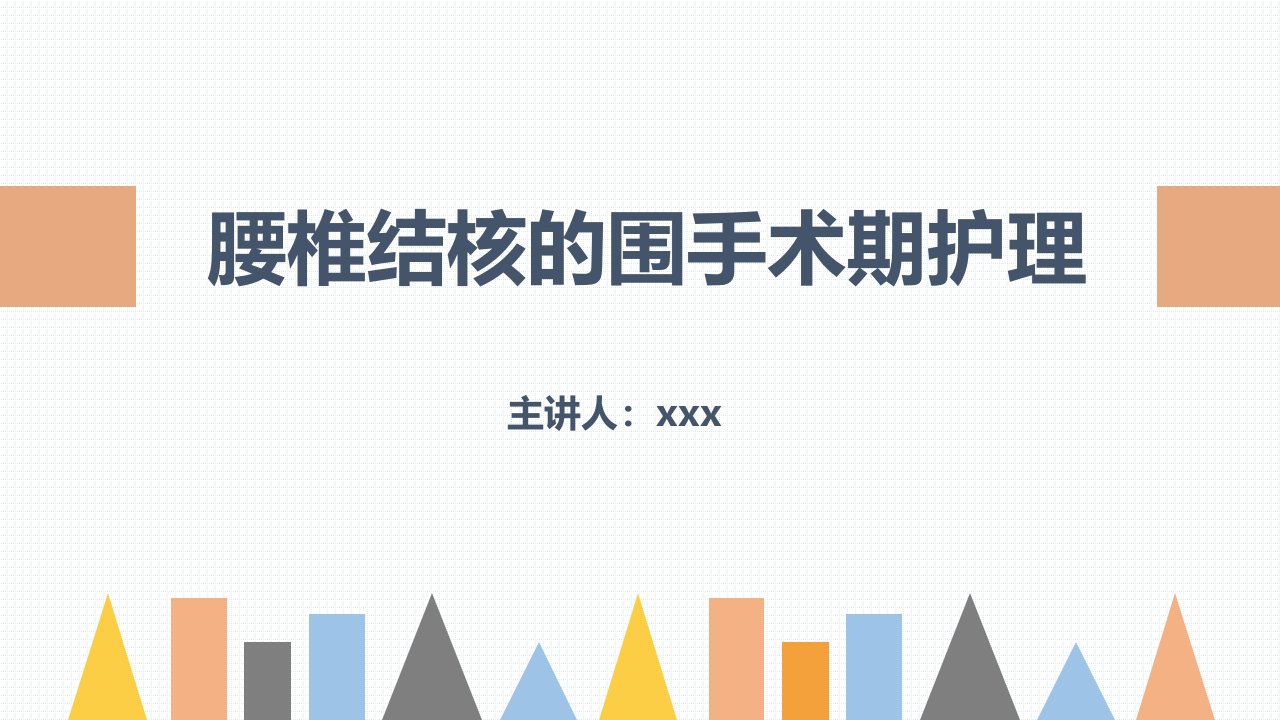 腰椎结核的围手术期护理

主讲人：xxx